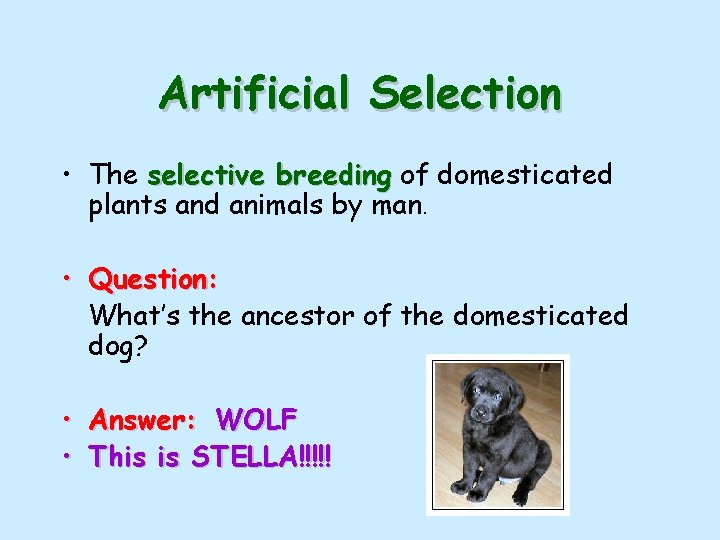 Artificial Selection

• The selective breeding of domesticated plants and animals by man.

• Question:

What's the ancestor of the domesticated dog?

• Answer: WOLF
• This is STELLA!!!!!